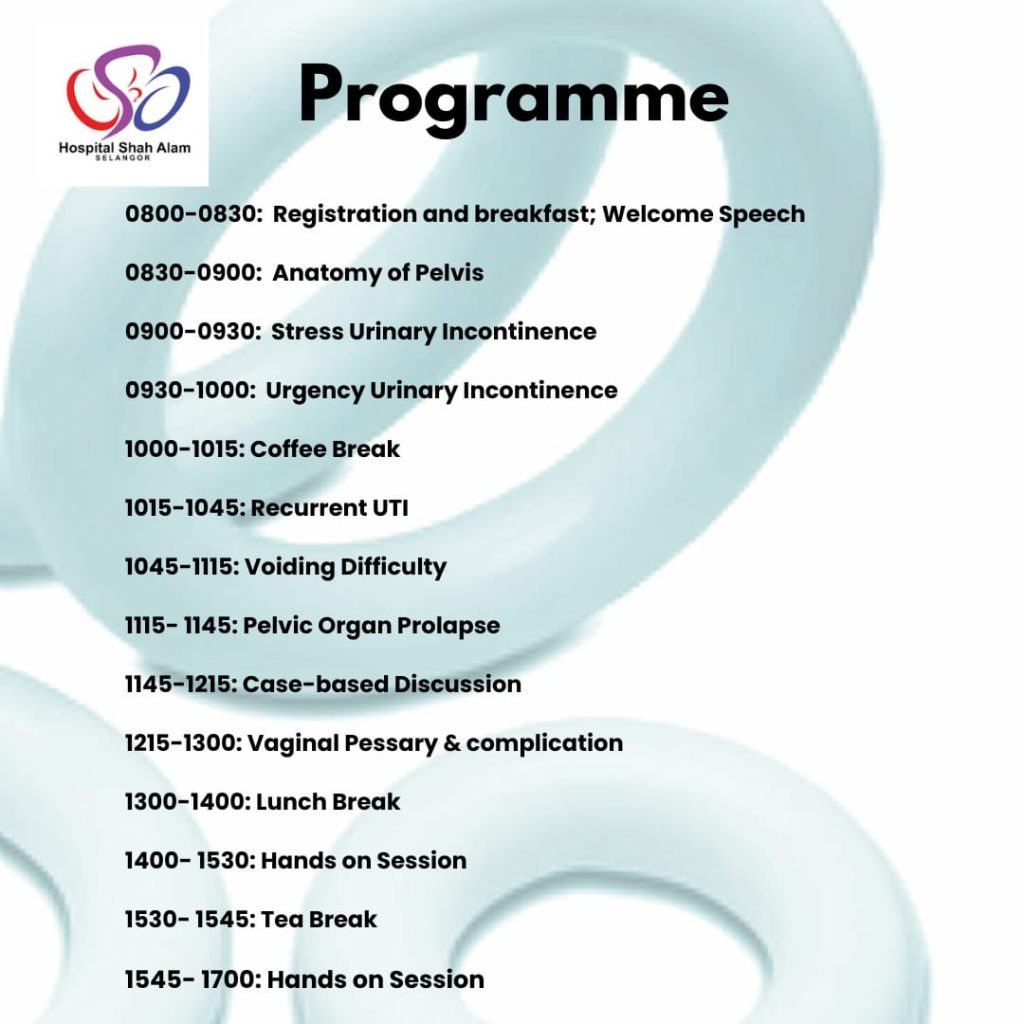 Hospital Shah Alam
SELANGOR

Programme

0800-0830: Registration and breakfast; Welcome Speech

0830-0900: Anatomy of Pelvis

0900-0930: Stress Urinary Incontinence

0930-1000: Urgency Urinary Incontinence

1000-1015: Coffee Break

1015-1045: Recurrent UTI

1045-1115: Voiding Difficulty

1115- 1145: Pelvic Organ Prolapse

1145-1215: Case-based Discussion

1215-1300: Vaginal Pessary & complication

1300-1400: Lunch Break

1400- 1530: Hands on Session

1530- 1545: Tea Break

1545- 1700: Hands on Session